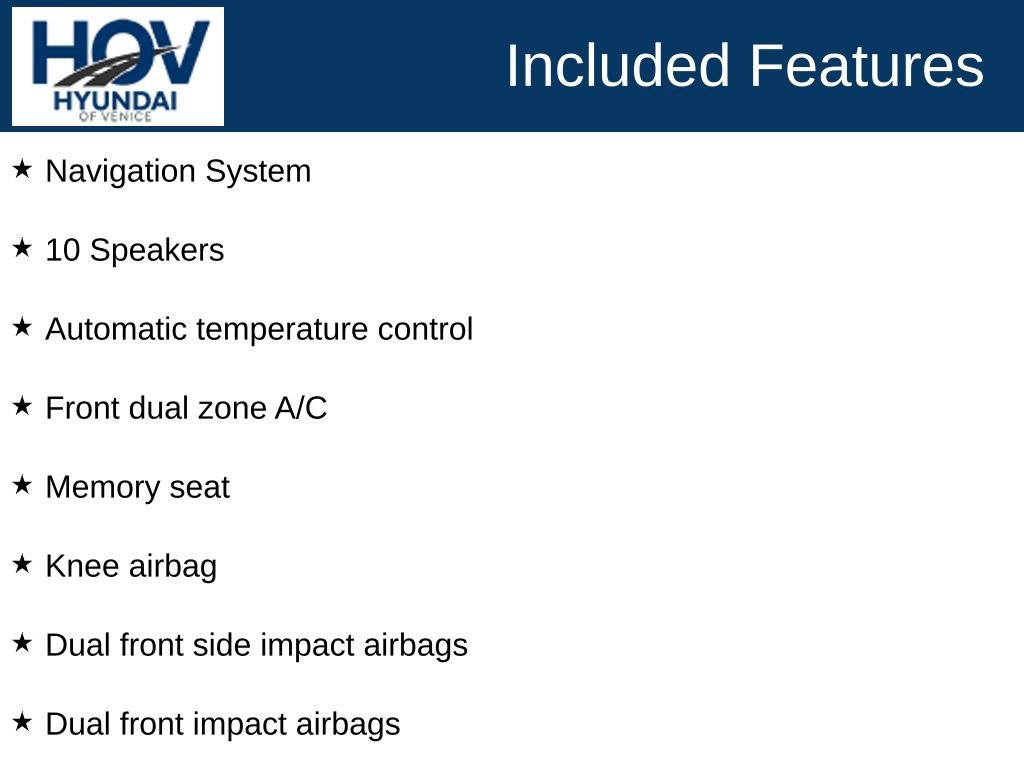 HOV
HYUNDAI
OF VENICE

Included Features

★ Navigation System

★ 10 Speakers

★ Automatic temperature control

★ Front dual zone A/C

★ Memory seat

★ Knee airbag

★ Dual front side impact airbags

★ Dual front impact airbags